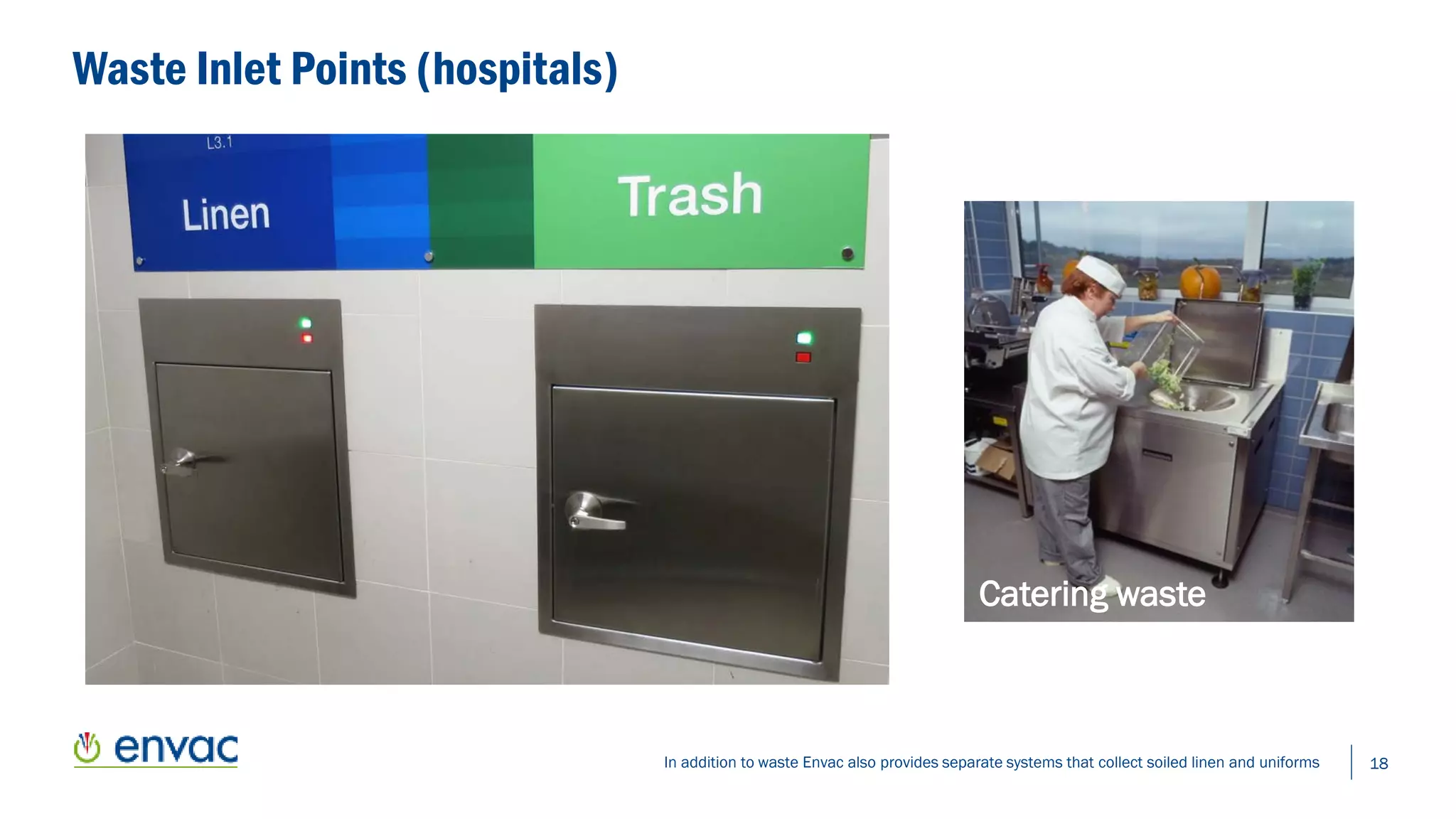 Waste Inlet Points (hospitals)

L3.1

Linen

Trash

Catering waste

envac

In addition to waste Envac also provides separate systems that collect soiled linen and uniforms

18